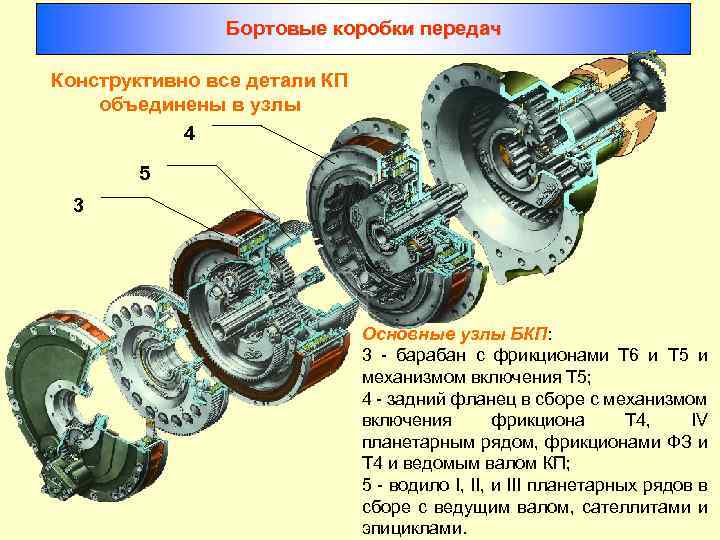 Бортовые коробки передач

Конструктивно все детали КП объединены в узлы

4

5

3

Основные узлы БКП:
3 - барабан с фрикционами Т6 и Т5 и механизмом включения Т5;
4 - задний фланец в сборе с механизмом включения фрикциона Т4, IV планетарным рядом, фрикционами Ф3 и Т4 и ведомым валом КП;
5 - водило I, II, и III планетарных рядов в сборе с ведущим валом, сателлитами и эпициклами.